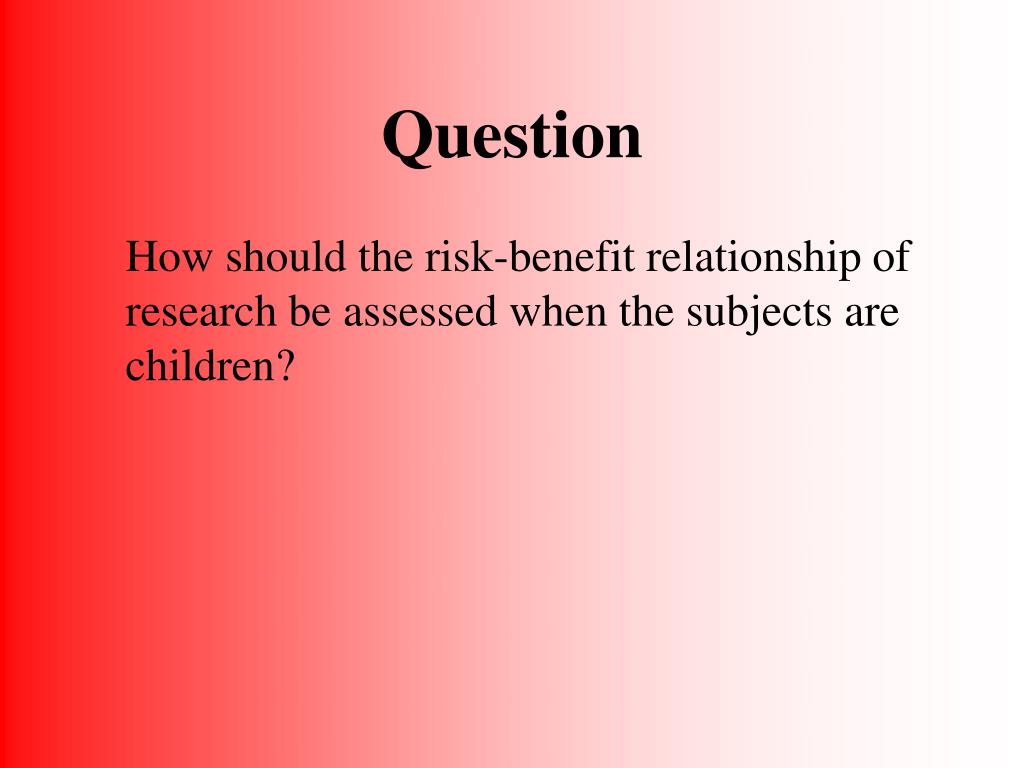 Question

How should the risk-benefit relationship of research be assessed when the subjects are children?